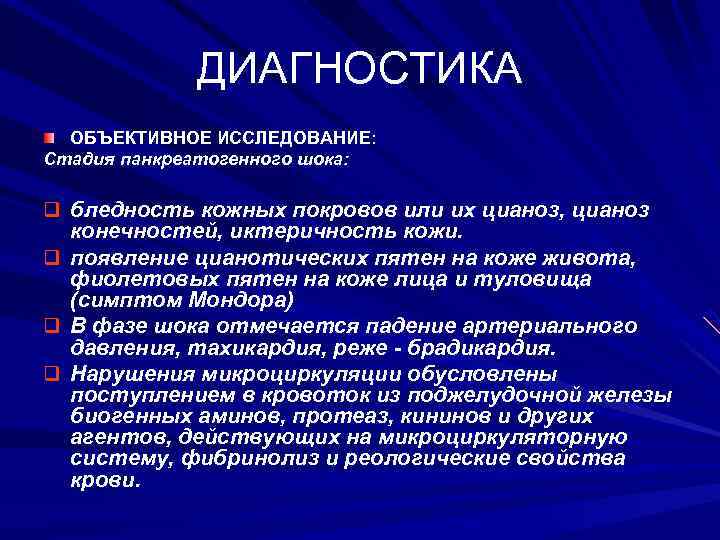 ДИАГНОСТИКА

ОБЪЕКТИВНОЕ ИССЛЕДОВАНИЕ:
Стадия панкреатогенного шока:

бледность кожных покровов или их цианоз, цианоз конечностей, иктеричность кожи.

появление цианотических пятен на коже живота, фиолетовых пятен на коже лица и туловища (симптом Мондора)

В фазе шока отмечается падение артериального давления, тахикардия, реже - брадикардия.

Нарушения микроциркуляции обусловлены поступлением в кровоток из поджелудочной железы биогенных аминов, протеаз, кининов и других агентов, действующих на микроциркуляторную систему, фибринолиз и реологические свойства крови.